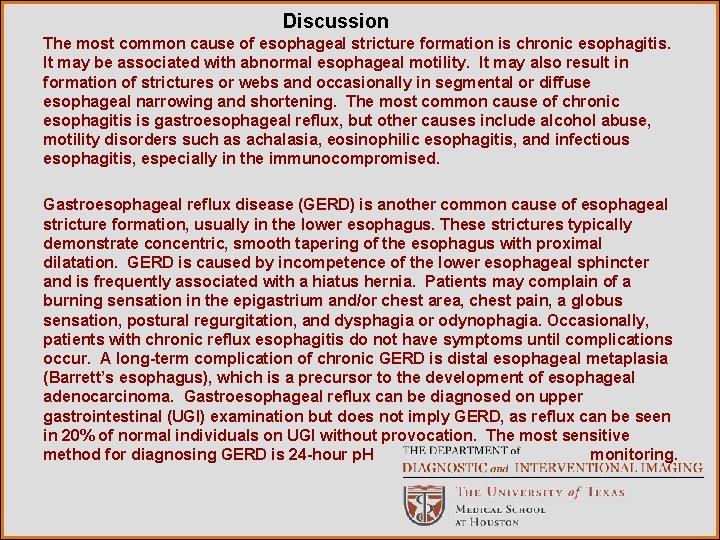 Discussion

The most common cause of esophageal stricture formation is chronic esophagitis. It may be associated with abnormal esophageal motility. It may also result in formation of strictures or webs and occasionally in segmental or diffuse esophageal narrowing and shortening. The most common cause of chronic esophagitis is gastroesophageal reflux, but other causes include alcohol abuse, motility disorders such as achalasia, eosinophilic esophagitis, and infectious esophagitis, especially in the immunocompromised.

Gastroesophageal reflux disease (GERD) is another common cause of esophageal stricture formation, usually in the lower esophagus. These strictures typically demonstrate concentric, smooth tapering of the esophagus with proximal dilatation. GERD is caused by incompetence of the lower esophageal sphincter and is frequently associated with a hiatus hernia. Patients may complain of a burning sensation in the epigastrium and/or chest area, chest pain, a globus sensation, postural regurgitation, and dysphagia or odynophagia. Occasionally, patients with chronic reflux esophagitis do not have symptoms until complications occur. A long-term complication of chronic GERD is distal esophageal metaplasia (Barrett's esophagus), which is a precursor to the development of esophageal adenocarcinoma. Gastroesophageal reflux can be diagnosed on upper gastrointestinal (UGI) examination but does not imply GERD, as reflux can be seen in 20% of normal individuals on UGI without provocation. The most sensitive method for diagnosing GERD is 24-hour pH monitoring.

THE DEPARTMENT of
DIAGNOSTIC and INTERVENTIONAL IMAGING
THE UNIVERSITY of TEXAS
MEDICAL SCHOOL
AT HOUSTON